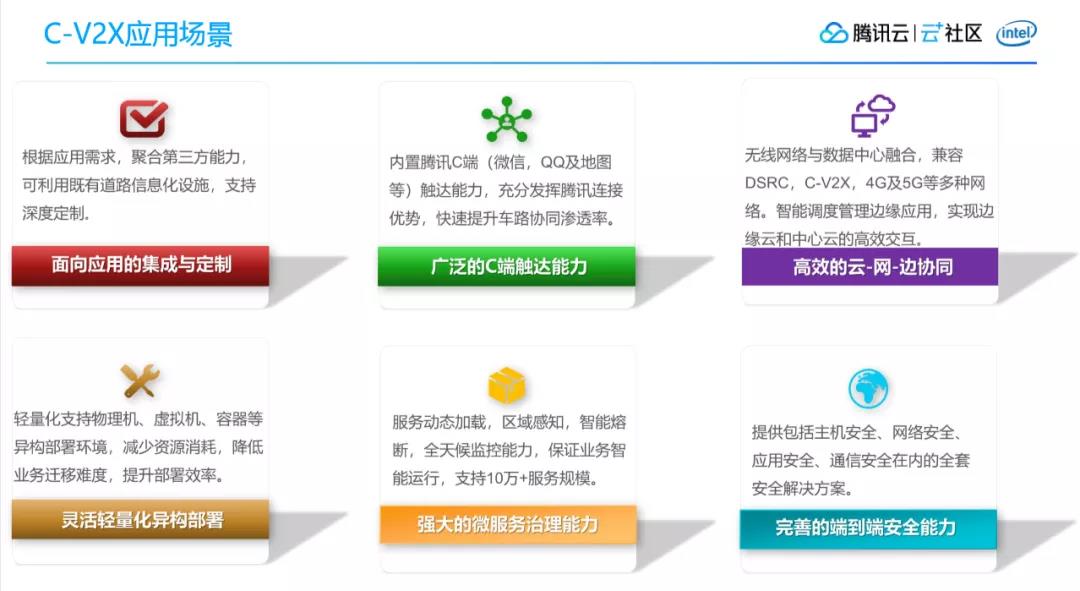 C-V2X应用场景

腾讯云 | 云+社区 intel

根据应用需求，聚合第三方能力，可利用既有道路信息化设施，支持深度定制。

面向应用的集成与定制

内置腾讯C端（微信，QQ及地图等）触达能力，充分发挥腾讯连接优势，快速提升车路协同渗透率。

广泛的C端触达能力

无线网络与数据中心融合，兼容DSRC，C-V2X，4G及5G等多种网络。智能调度管理边缘应用，实现边缘云和中心云的高效交互。

高效的云-网-边协同

轻量化支持物理机、虚拟机、容器等异构部署环境，减少资源消耗，降低业务迁移难度，提升部署效率。

灵活轻量化异构部署

服务动态加载，区域感知，智能熔断，全天候监控能力，保证业务智能运行，支持10万+服务规模。

强大的微服务治理能力

提供包括主机安全、网络安全、应用安全、通信安全在内的全套安全解决方案。

完善的端到端安全能力